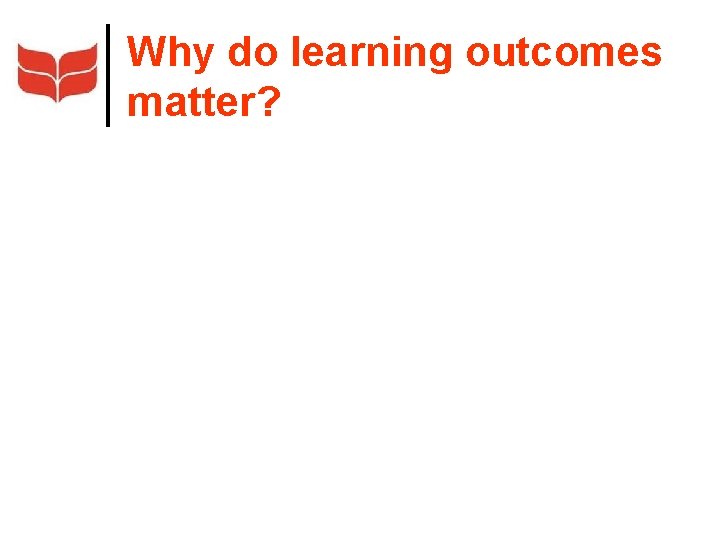 Why do learning outcomes matter?